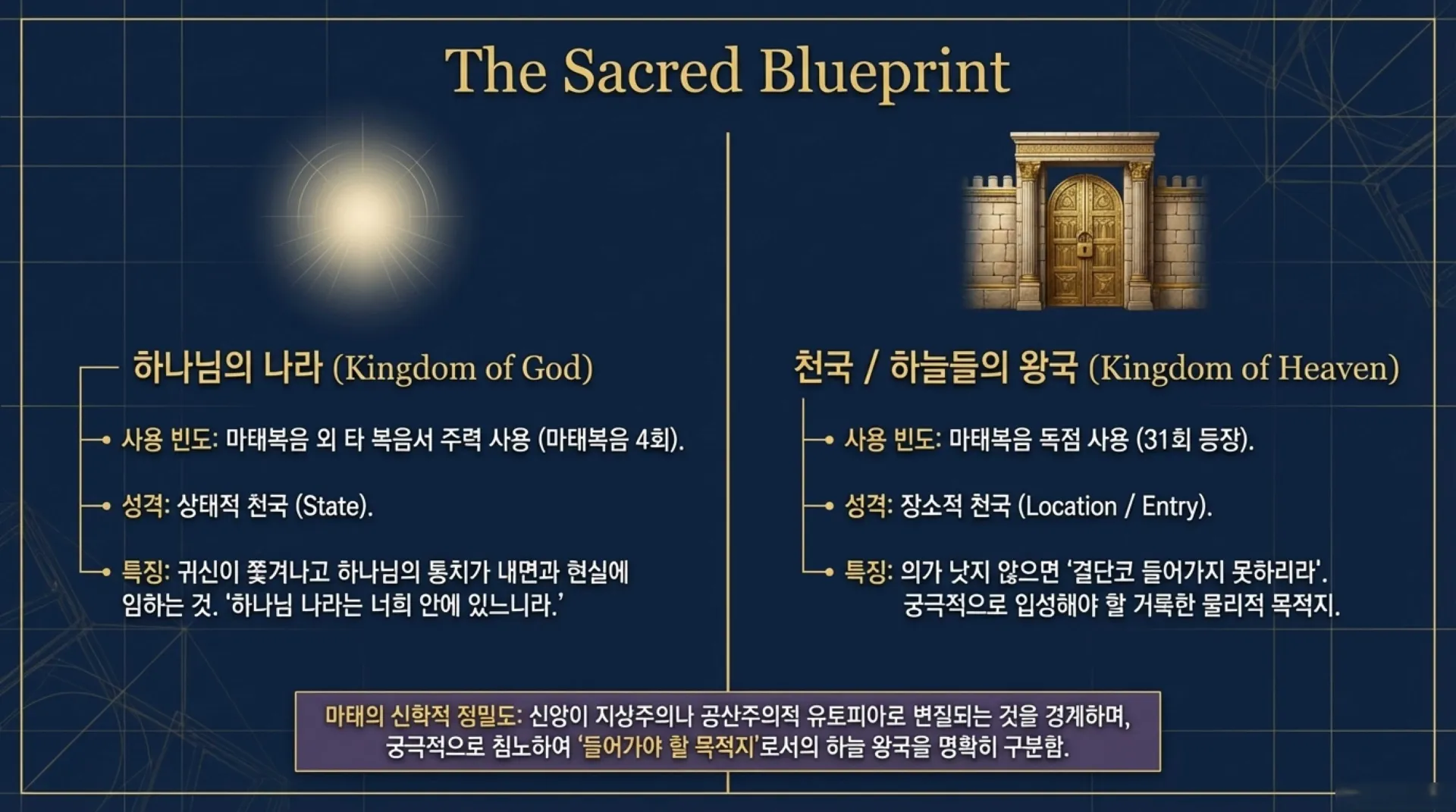 The Sacred Blueprint

하나님의 나라 (Kingdom of God)

사용 빈도: 마태복음 외 타 복음서 주력 사용 (마태복음 4회).

성격: 상태적 천국 (State).

특징: 귀신이 쫓겨나고 하나님의 통치가 내면과 현실에 임하는 것. '하나님 나라는 너희 안에 있느니라.'

천국 / 하늘들의 왕국 (Kingdom of Heaven)

사용 빈도: 마태복음 독점 사용 (31회 등장).

성격: 장소적 천국 (Location / Entry).

특징: 의가 낫지 않으면 '결단코 들어가지 못하리라'. 궁극적으로 입성해야 할 거룩한 물리적 목적지.

마태의 신학적 정밀도: 신앙이 지상주의나 공산주의적 유토피아로 변질되는 것을 경계하며, 궁극적으로 침노하여 '들어가야 할 목적지'로서의 하늘 왕국을 명확히 구분함.